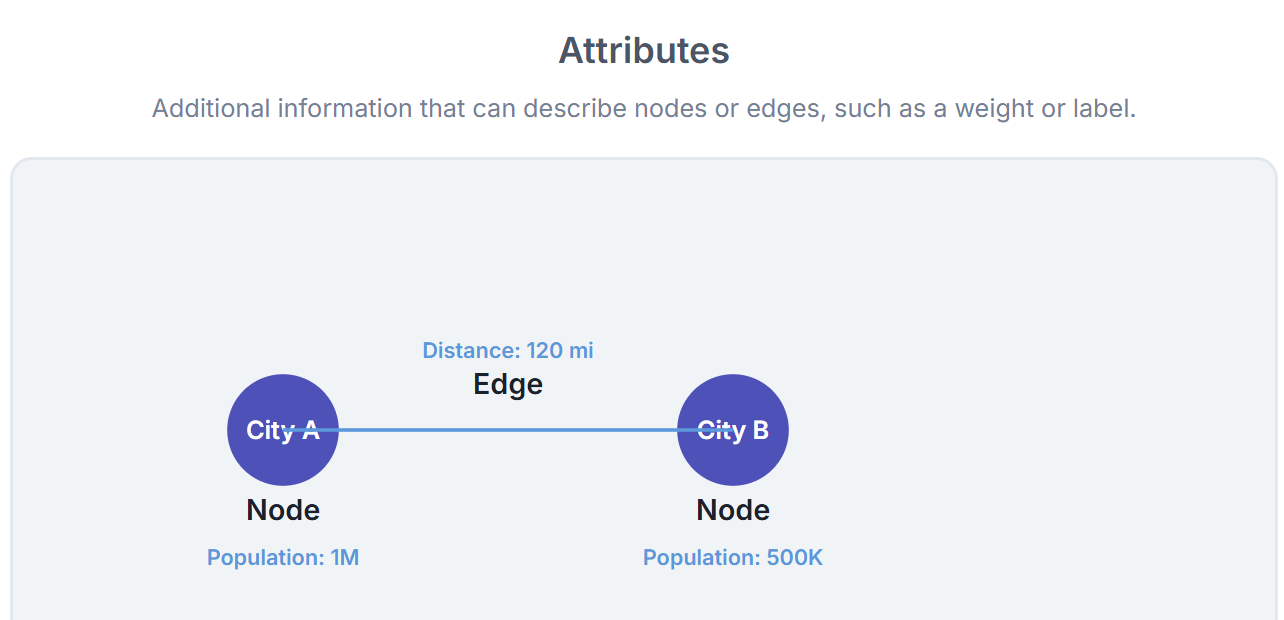 Attributes

Additional information that can describe nodes or edges, such as a weight or label.

Distance: 120 mi
Edge

City A
City B

Node
Node

Population: 1M
Population: 500K